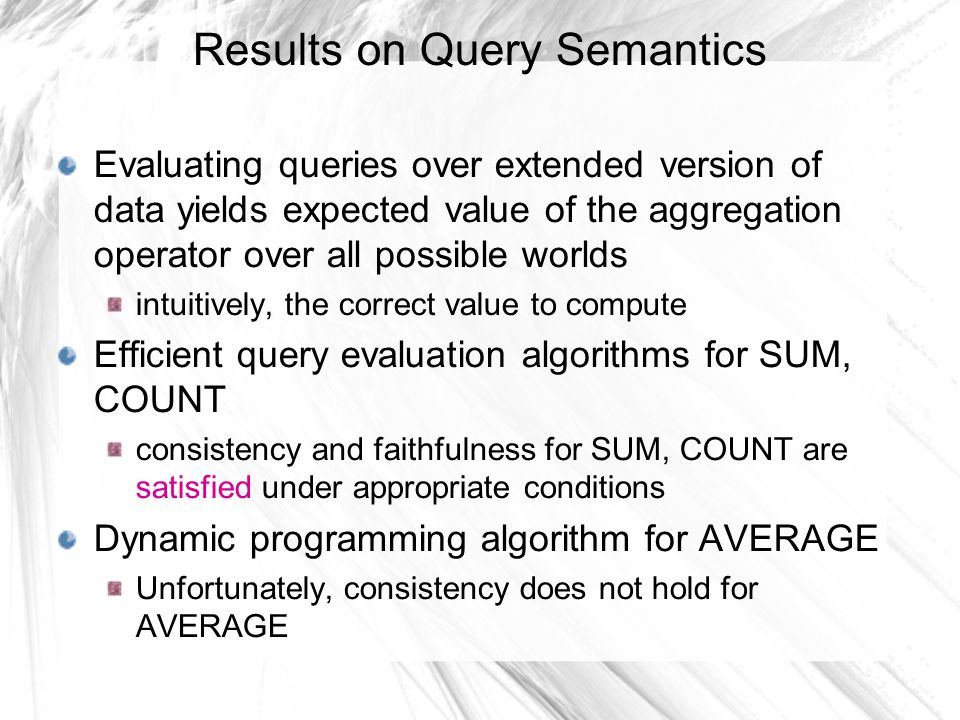 Results on Query Semantics

Evaluating queries over extended version of data yields expected value of the aggregation operator over all possible worlds

intuitively, the correct value to compute

Efficient query evaluation algorithms for SUM, COUNT

consistency and faithfulness for SUM, COUNT are satisfied under appropriate conditions

Dynamic programming algorithm for AVERAGE

Unfortunately, consistency does not hold for AVERAGE